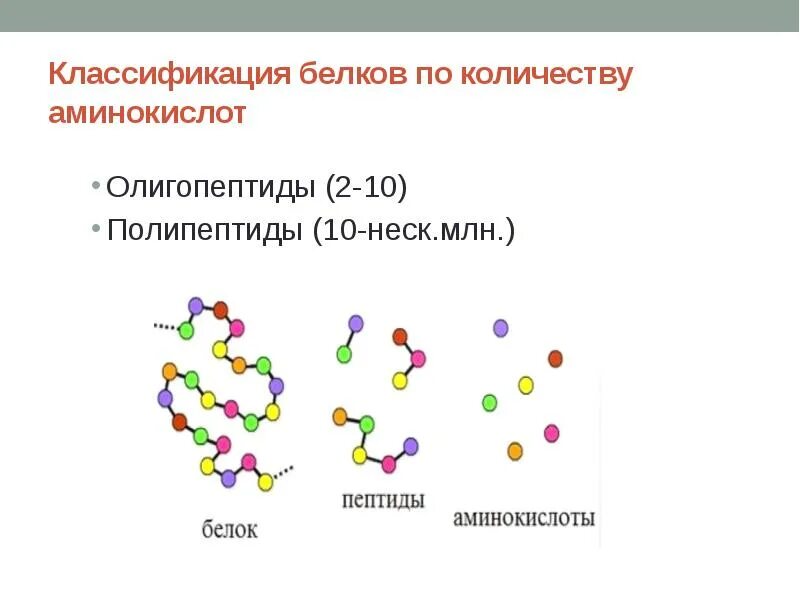 Классификация белков по количеству аминокислот

• Олигопептиды (2-10)
• Полипептиды (10-неск.млн.)

белок

пептиды

аминокислоты